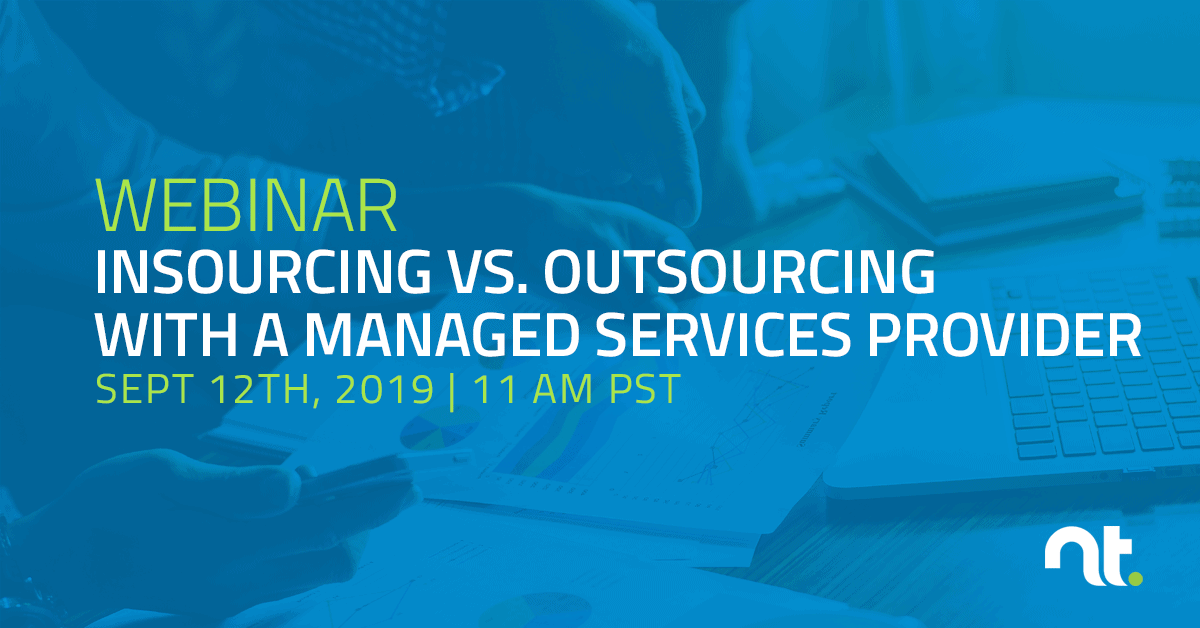 WEBINAR
INSOURCING VS. OUTSOURCING WITH A MANAGED SERVICES PROVIDER
SEPT 12TH, 2019 | 11 AM PST

nt.